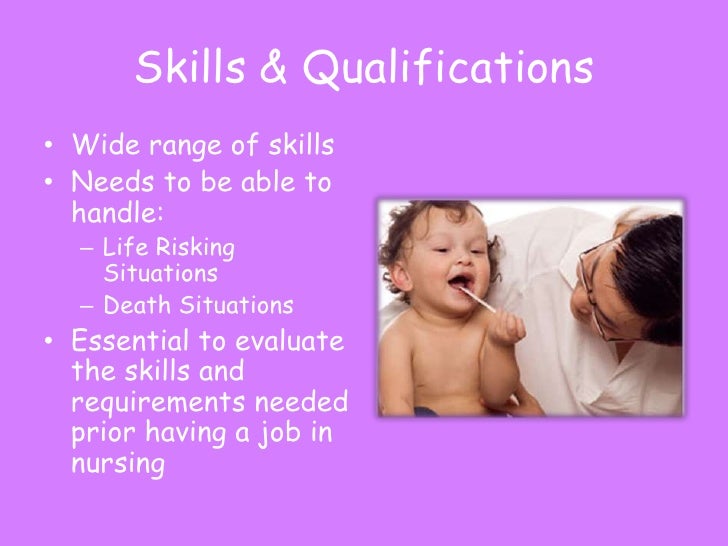 Skills & Qualifications

• Wide range of skills
• Needs to be able to handle:
– Life Risking Situations
– Death Situations
• Essential to evaluate the skills and requirements needed prior having a job in nursing